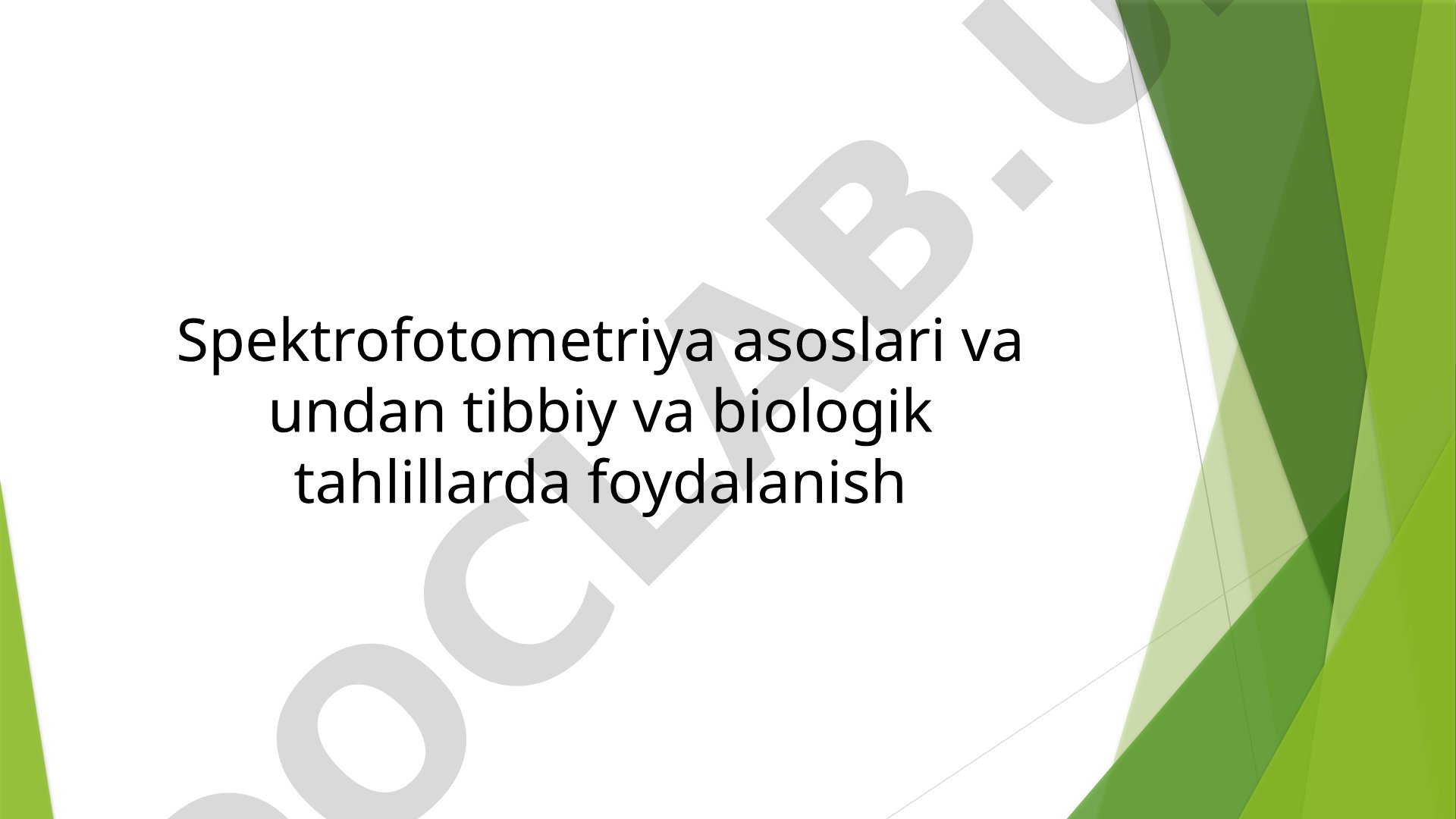 Spektrofotometriya asoslari va undan tibbiy va biologik tahlillarda foydalanish

DOCLAB.U